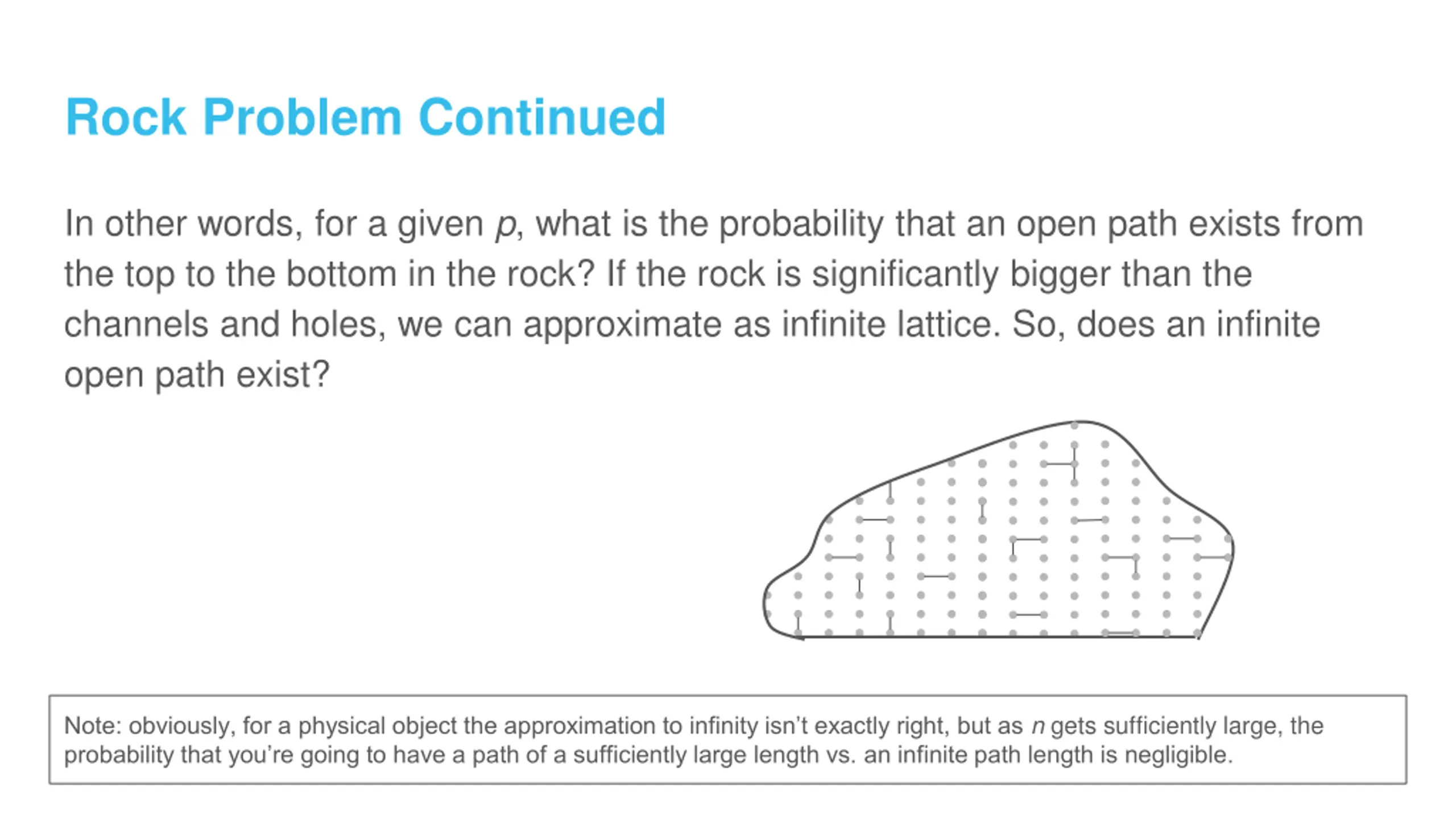 Rock Problem Continued

In other words, for a given $p$, what is the probability that an open path exists from the top to the bottom in the rock? If the rock is significantly bigger than the channels and holes, we can approximate as infinite lattice. So, does an infinite open path exist?

Note: obviously, for a physical object the approximation to infinity isn't exactly right, but as $n$ gets sufficiently large, the probability that you're going to have a path of a sufficiently large length vs. an infinite path length is negligible.